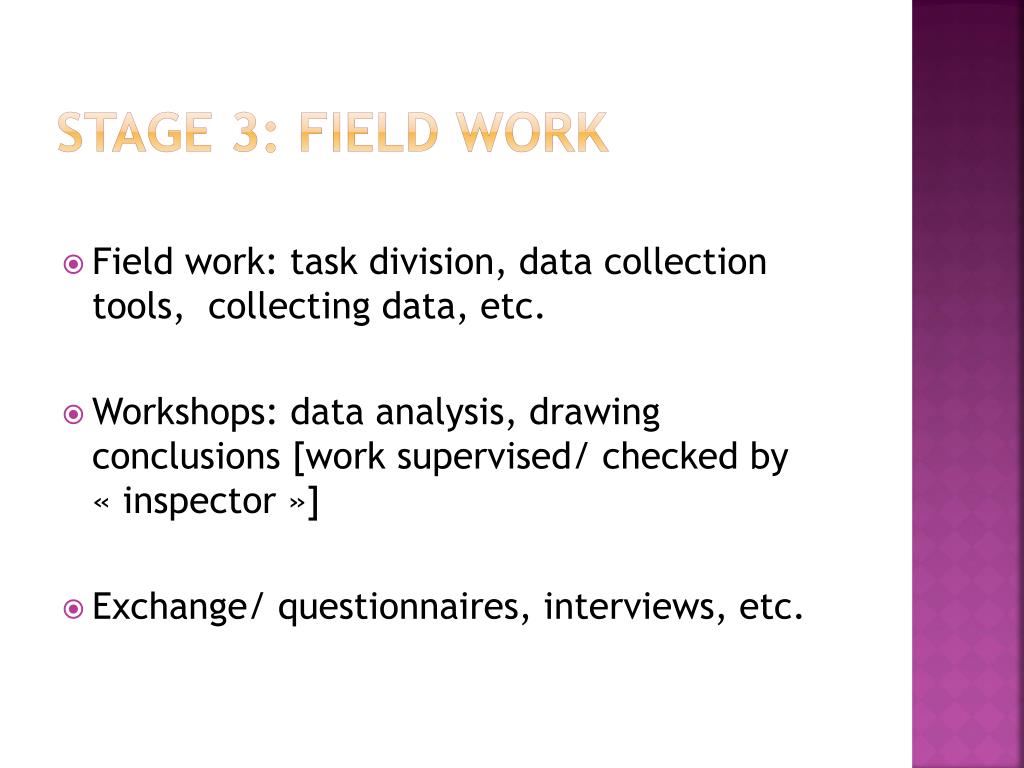 STAGE 3: FIELD WORK

Field work: task division, data collection tools, collecting data, etc.

Workshops: data analysis, drawing conclusions [work supervised/ checked by « inspector »]

Exchange/ questionnaires, interviews, etc.